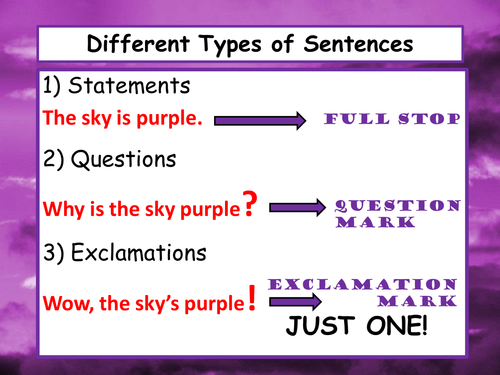 Different Types of Sentences

1) Statements

The sky is purple. FULL STOP

2) Questions

Why is the sky purple? QUESTION MARK

3) Exclamations

Wow, the sky's purple! EXCLAMATION MARK

JUST ONE!